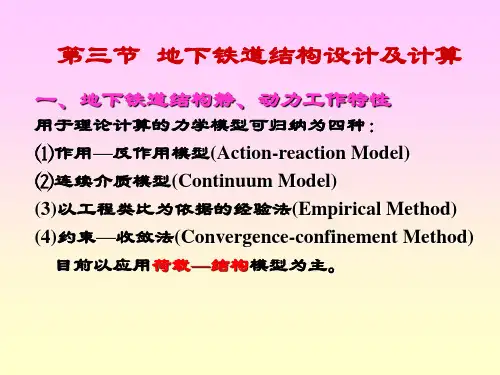 第三节 地下铁道结构设计及计算

一、地下铁道结构静、动力工作特性

用于理论计算的力学模型可归纳为四种：

⑴作用—反作用模型(Action-reaction Model)

⑵连续介质模型(Continuum Model)

(3)以工程类比为依据的经验法(Empirical Method)

(4)约束—收敛法(Convergence-confinement Method)

目前以应用荷载—结构模型为主。